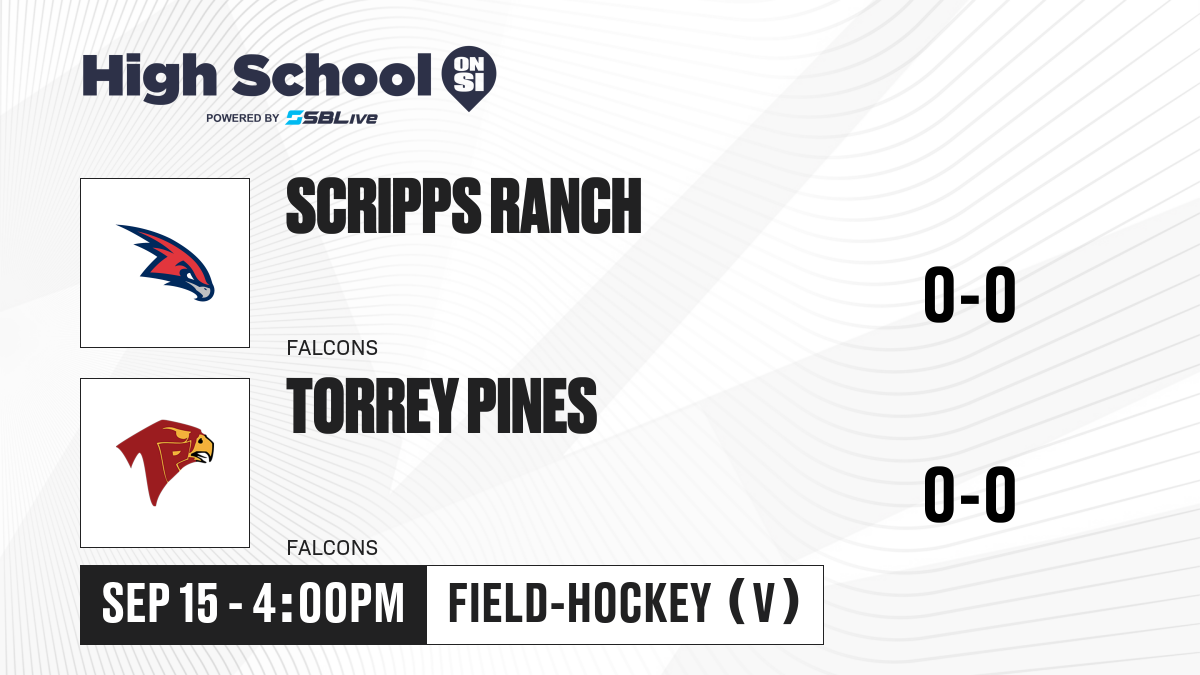 High School ON SI
POWERED BY SBLive

SCRIPPS RANCH
FALCONS
0-0

TORREY PINES
FALCONS
0-0

SEP 15 - 4:00PM
FIELD-HOCKEY (V)